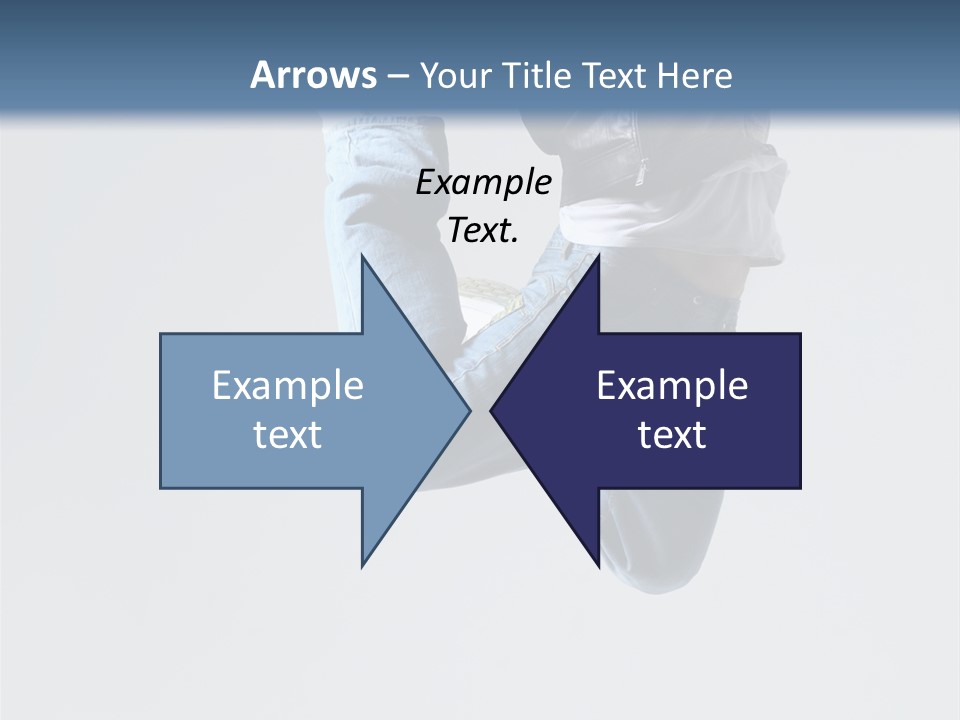 Arrows – Your Title Text Here

Example Text.

Example text

Example text